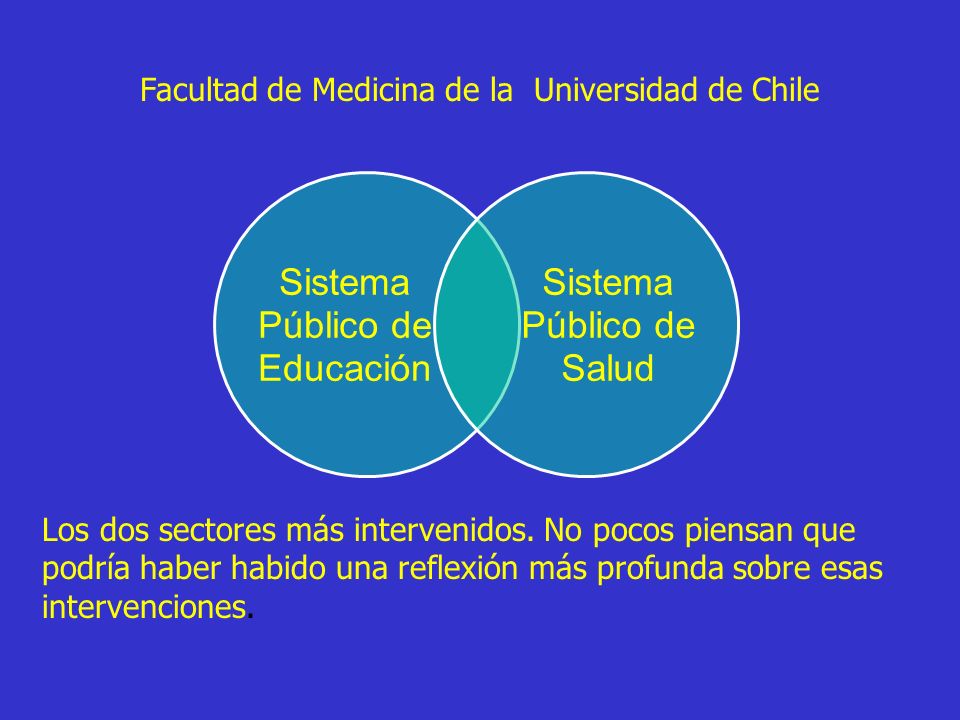 Facultad de Medicina de la Universidad de Chile

Sistema Público de Educación

Sistema Público de Salud

Los dos sectores más intervenidos. No pocos piensan que podría haber habido una reflexión más profunda sobre esas intervenciones.